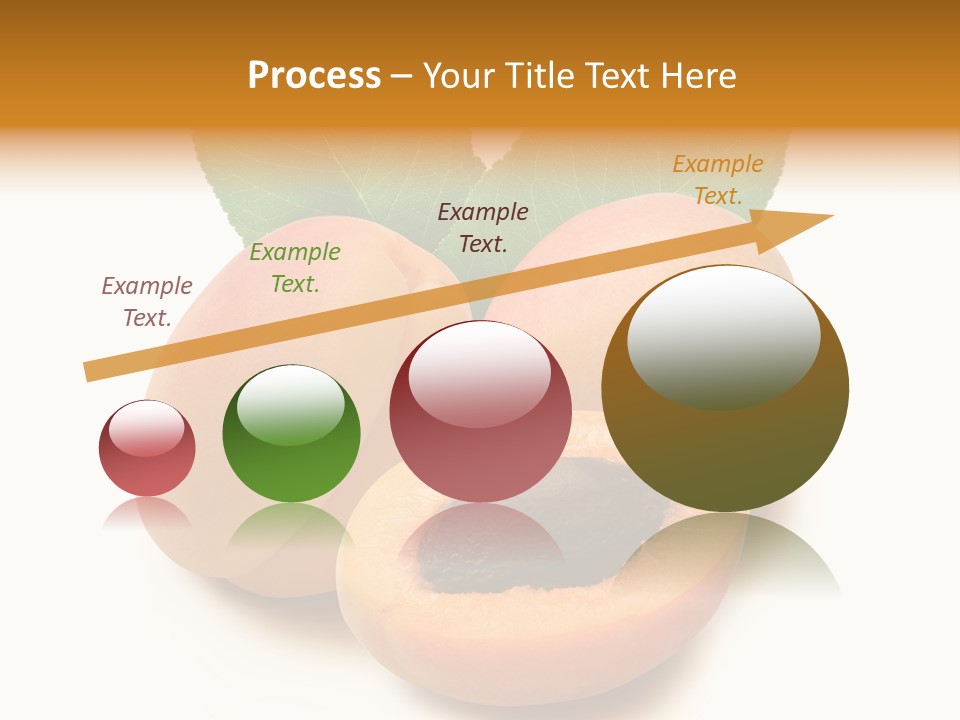 Process – Your Title Text Here

Example Text.

Example Text.

Example Text.

Example Text.